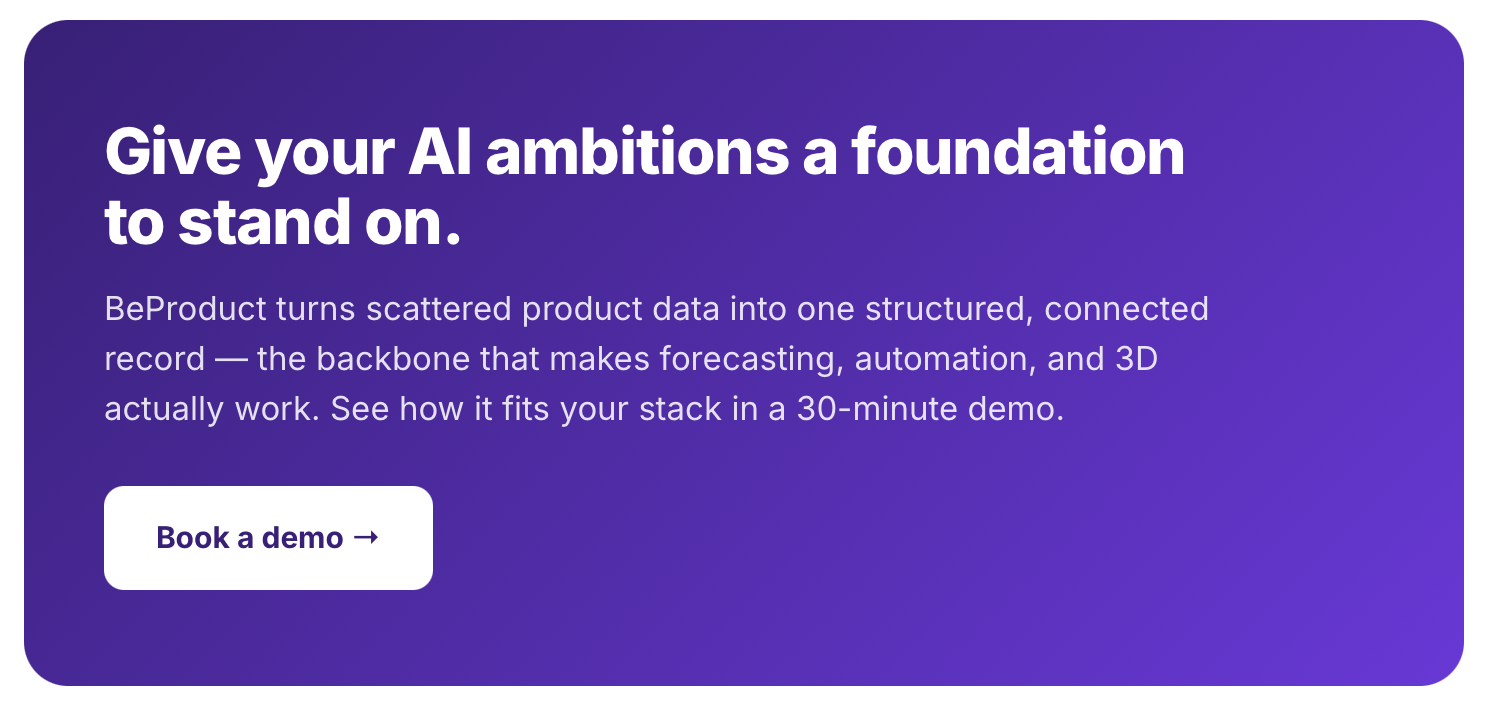 Give your AI ambitions a foundation to stand on.

BeProduct turns scattered product data into one structured, connected record — the backbone that makes forecasting, automation, and 3D actually work. See how it fits your stack in a 30-minute demo.

Book a demo →